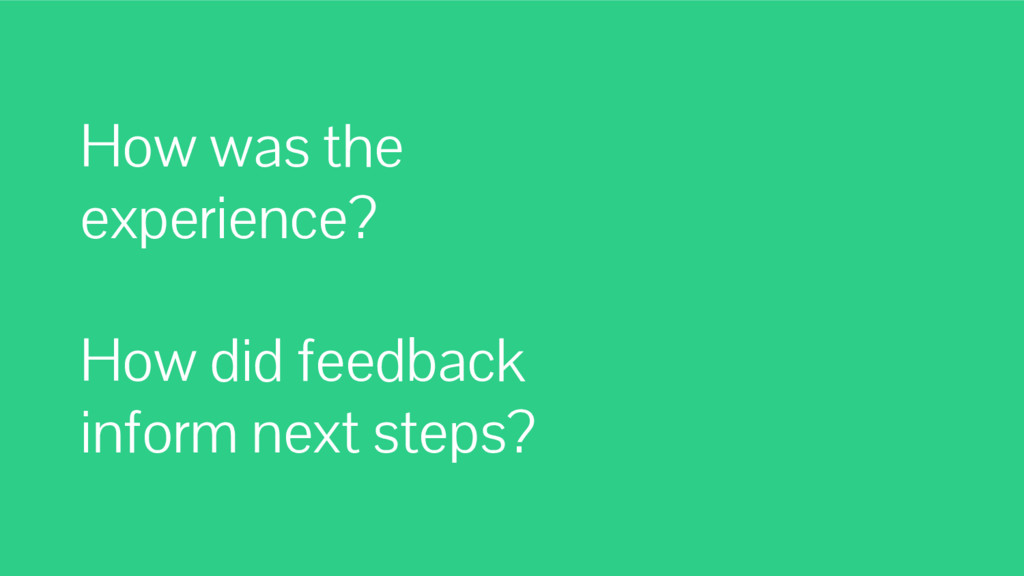 How was the experience?

How did feedback inform next steps?